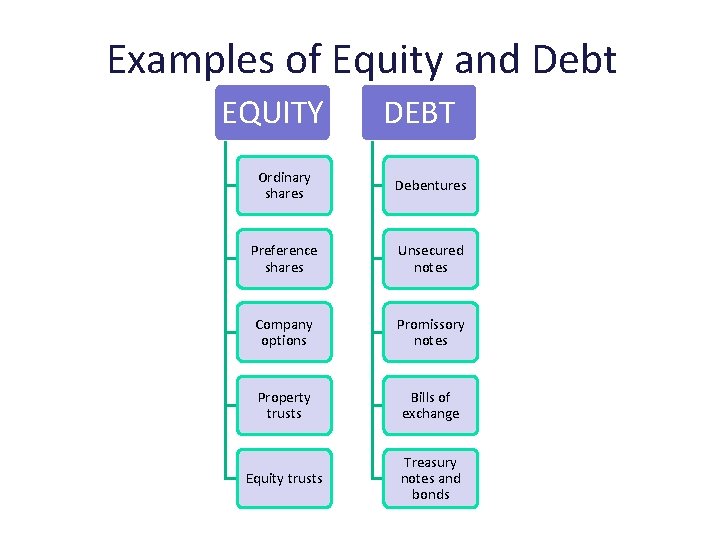 Examples of Equity and Debt

EQUITY

Ordinary shares

Preference shares

Company options

Property trusts

Equity trusts

DEBT

Debentures

Unsecured notes

Promissory notes

Bills of exchange

Treasury notes and bonds